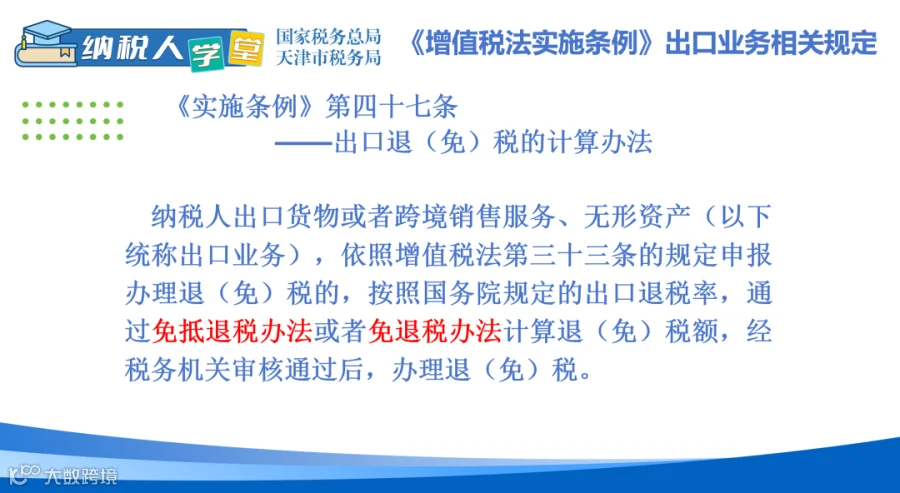 纳税人学堂
国家税务总局
天津市税务局
《增值税法实施条例》出口业务相关规定

《实施条例》第四十七条
——出口退（免）税的计算办法

纳税人出口货物或者跨境销售服务、无形资产（以下统称出口业务），依照增值税法第三十三条的规定申报办理退（免）税的，按照国务院规定的出口退税率，通过免抵退税办法或者免退税办法计算退（免）税额，经税务机关审核通过后，办理退（免）税。

大数跨境